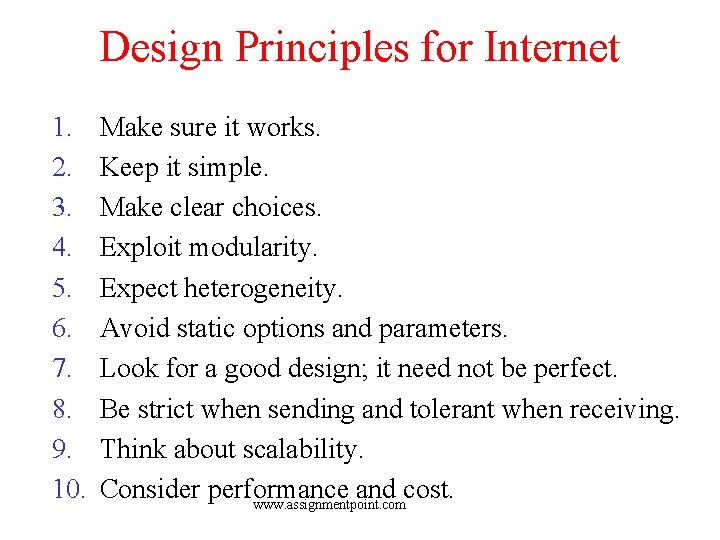 Design Principles for Internet

1. Make sure it works.
2. Keep it simple.
3. Make clear choices.
4. Exploit modularity.
5. Expect heterogeneity.
6. Avoid static options and parameters.
7. Look for a good design; it need not be perfect.
8. Be strict when sending and tolerant when receiving.
9. Think about scalability.
10. Consider performance and cost.

www.assignmentpoint.com